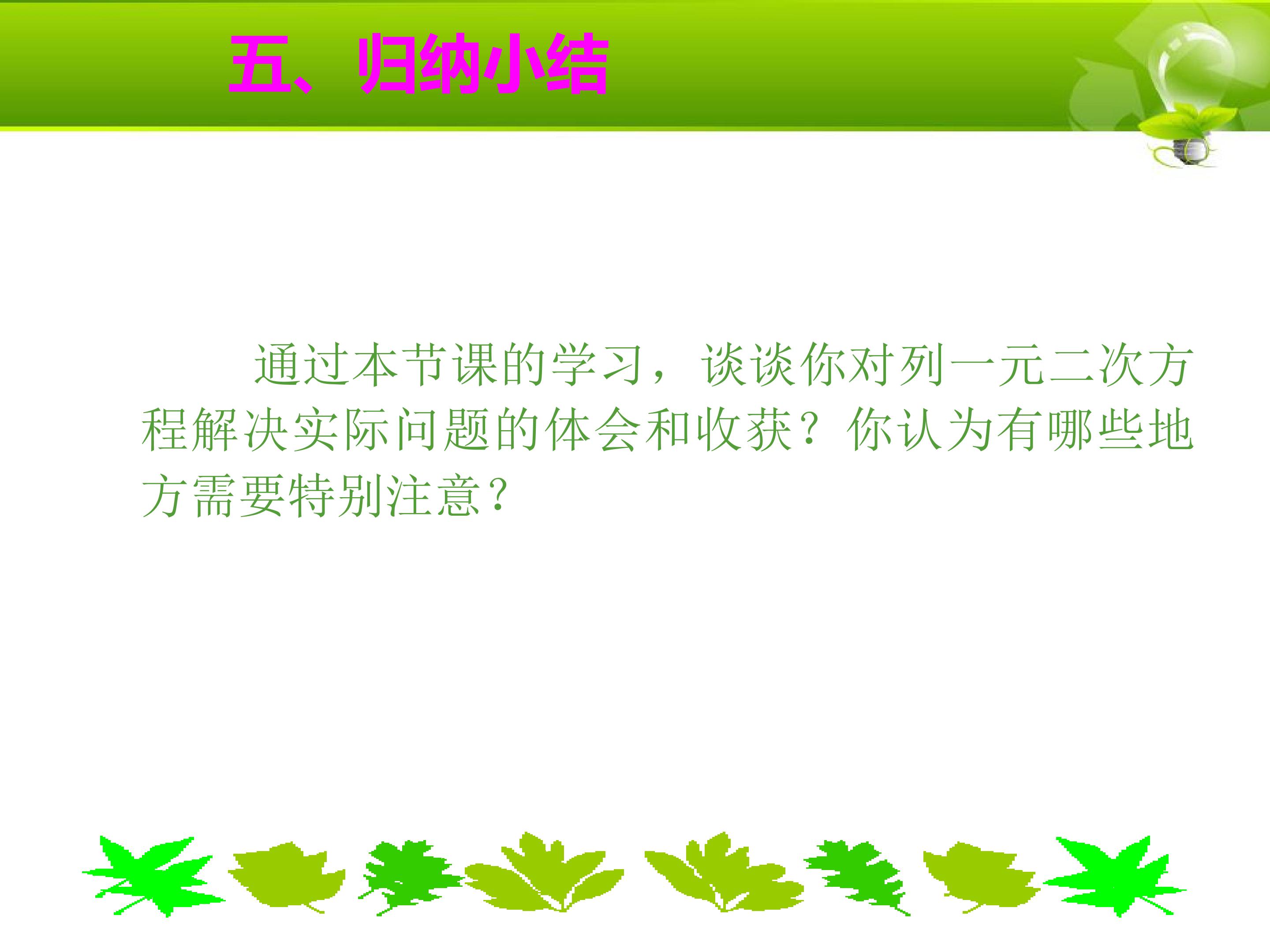 五、归纳小结

通过本节课的学习，谈谈你对列一元二次方程解决实际问题的体会和收获？你认为有哪些地方需要特别注意？